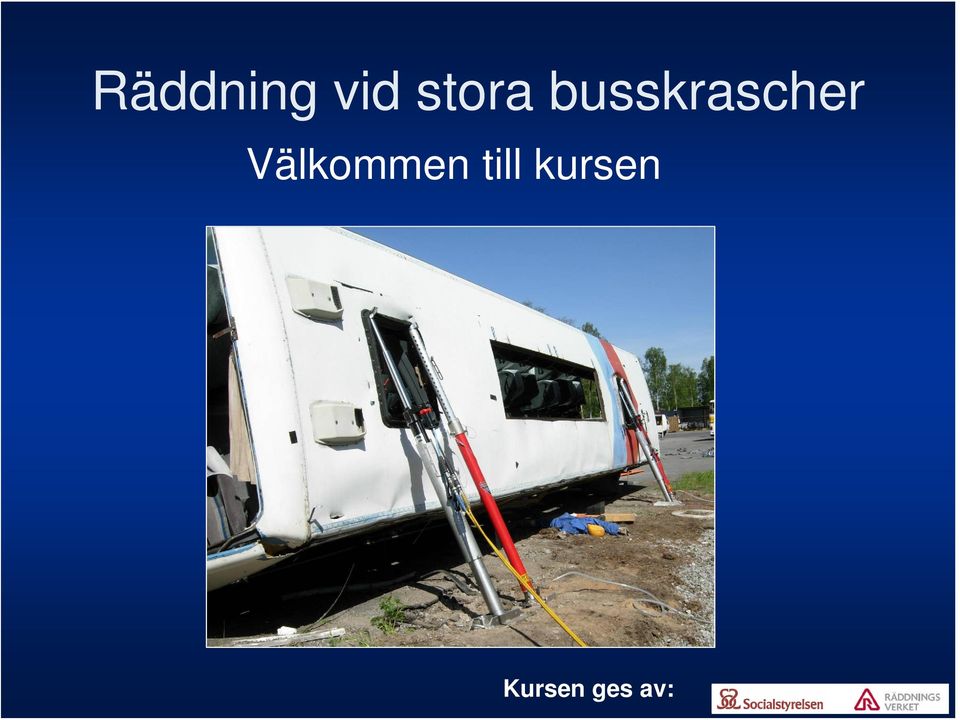 Räddning vid stora busskrascher

Välkommen till kursen

Kursen ges av:

Socialstyrelsen

RÄDDNINGS VERKET